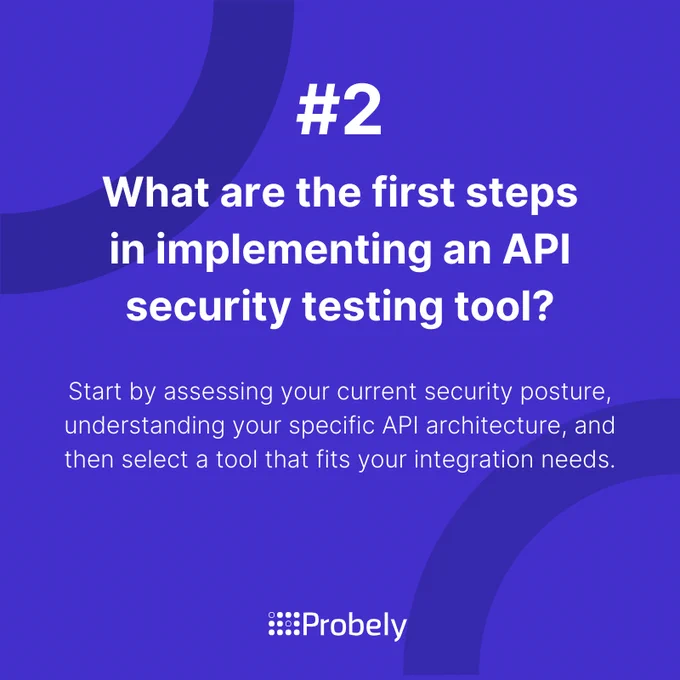 #2

What are the first steps in implementing an API security testing tool?

Start by assessing your current security posture, understanding your specific API architecture, and then select a tool that fits your integration needs.

Probely